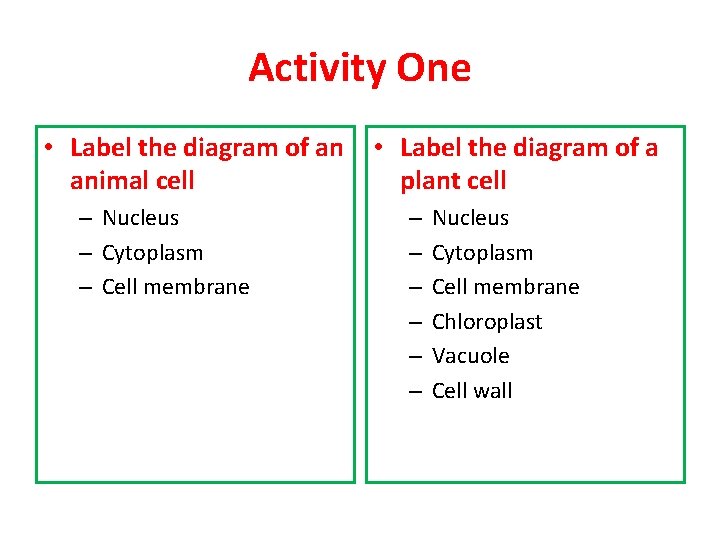 Activity One

• Label the diagram of an animal cell
– Nucleus
– Cytoplasm
– Cell membrane

• Label the diagram of a plant cell
– Nucleus
– Cytoplasm
– Cell membrane
– Chloroplast
– Vacuole
– Cell wall